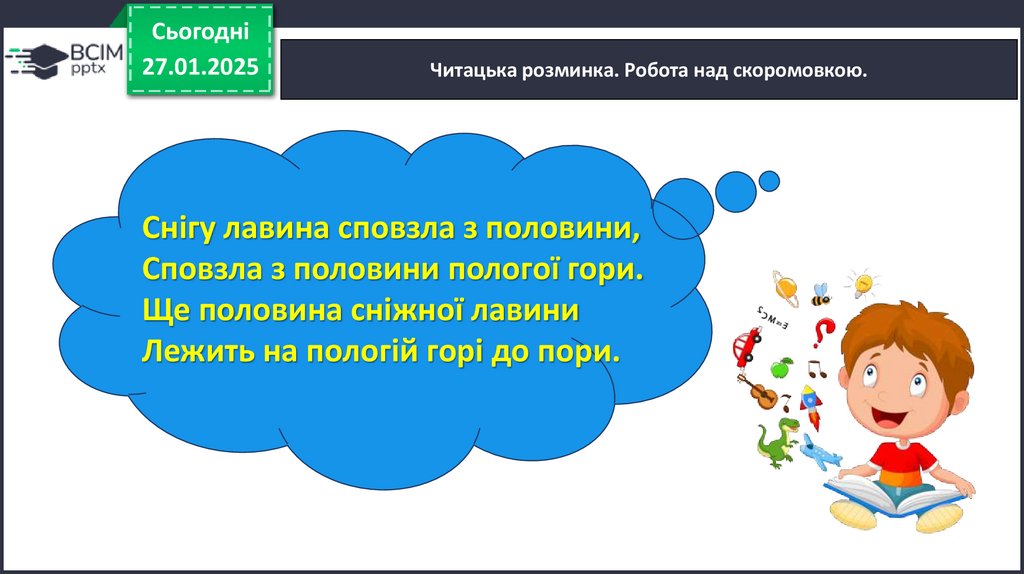 ВСІМ pptx

Сьогодні 27.01.2025

Читацька розминка. Робота над скоромовкою.

Снігу лавина сповзла з половини,
Сповзла з половини пологої гори.
Ще половина сніжної лавини
Лежить на пологій горі до пори.

$E=mc^2$